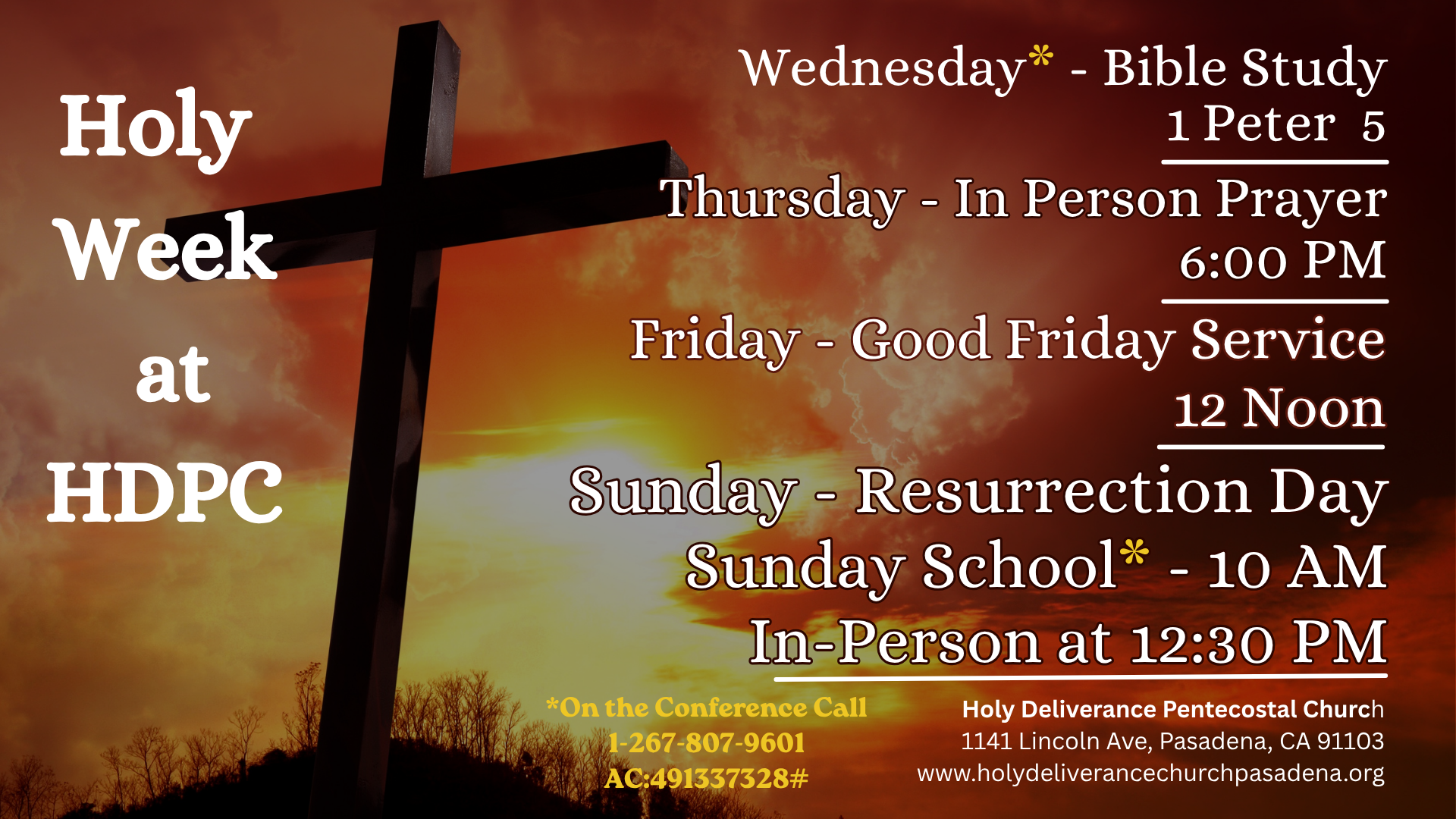 Holy Week at HDPC

Wednesday* - Bible Study
1 Peter 5

Thursday - In Person Prayer
6:00 PM

Friday - Good Friday Service
12 Noon

Sunday - Resurrection Day
Sunday School* - 10 AM
In-Person at 12:30 PM

*On the Conference Call
1-267-807-9601
AC:491337328#

Holy Deliverance Pentecostal Church
1141 Lincoln Ave, Pasadena, CA 91103
www.holydeliverancechurchpasadena.org